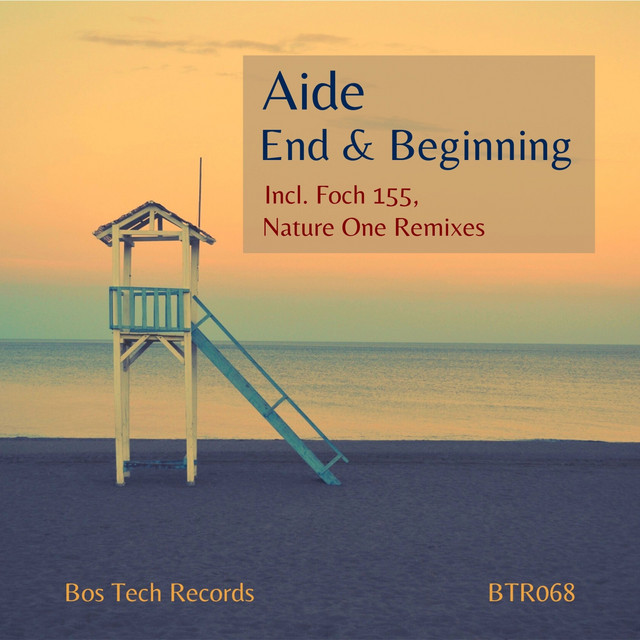 Aide
End & Beginning

Incl. Foch 155,
Nature One Remixes

Bos Tech Records

BTR068